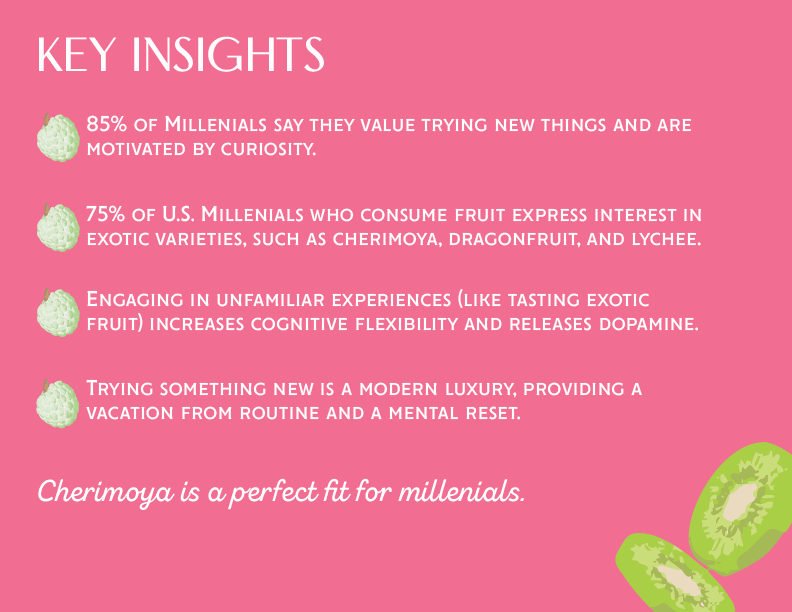 KEY INSIGHTS

85% of Millenials say they value trying new things and are motivated by curiosity.

75% of U.S. Millenials who consume fruit express interest in exotic varieties, such as cherimoya, dragonfruit, and lychee.

Engaging in unfamiliar experiences (like tasting exotic fruit) increases cognitive flexibility and releases dopamine.

Trying something new is a modern luxury, providing a vacation from routine and a mental reset.

Cherimoya is a perfect fit for millenials.